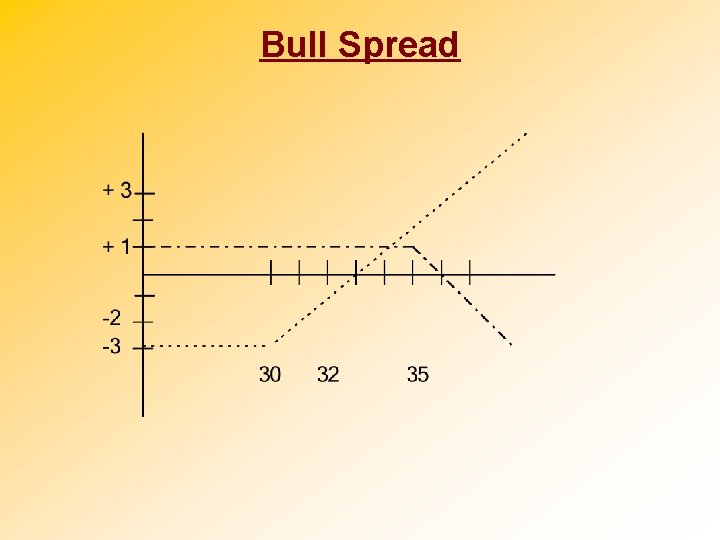 Bull Spread

+ 3
+ 1
-2
-3
30
32
35